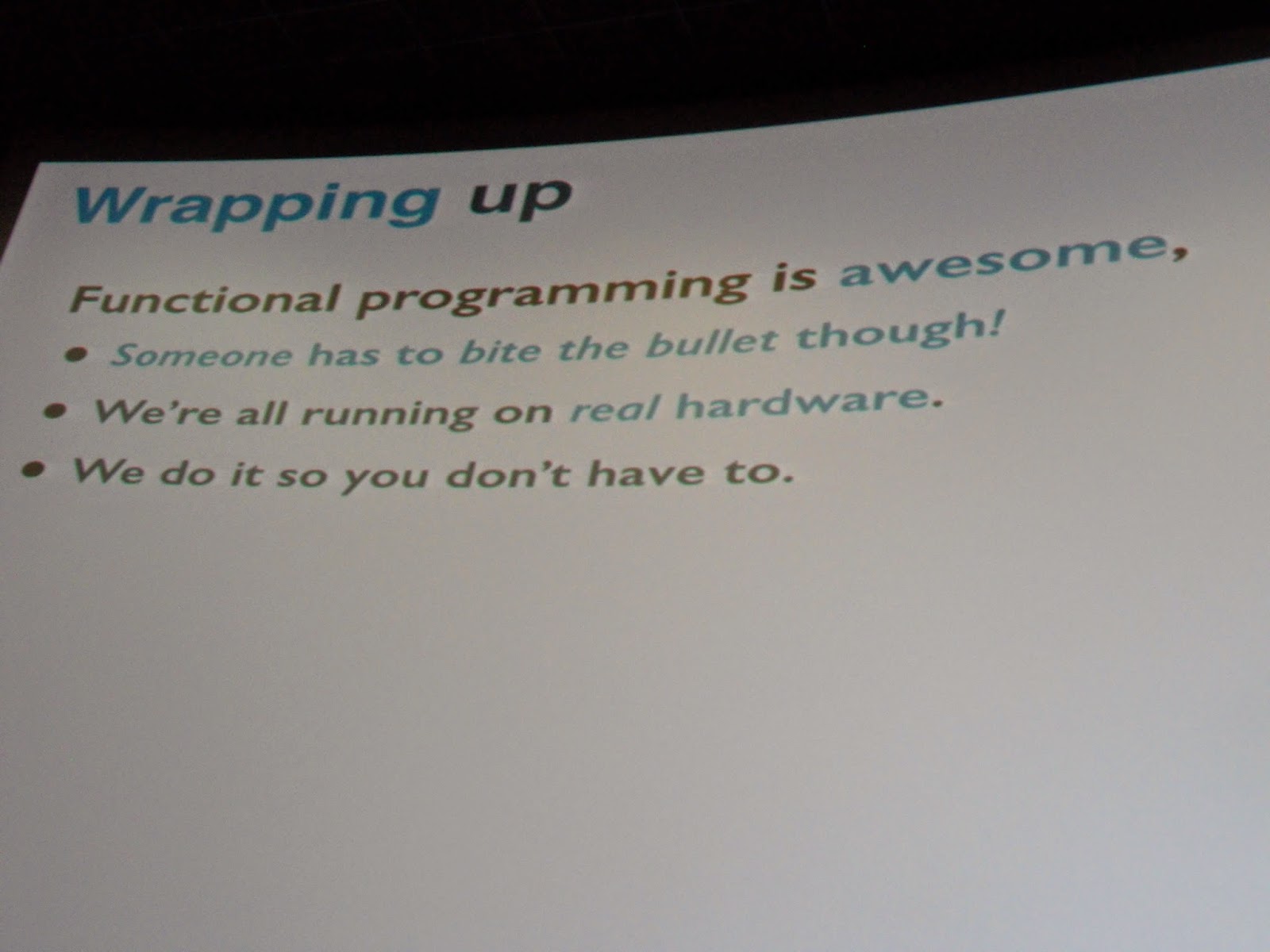 Wrapping up

Functional programming is awesome,

• Someone has to bite the bullet though!

• We're all running on real hardware.

• We do it so you don't have to.